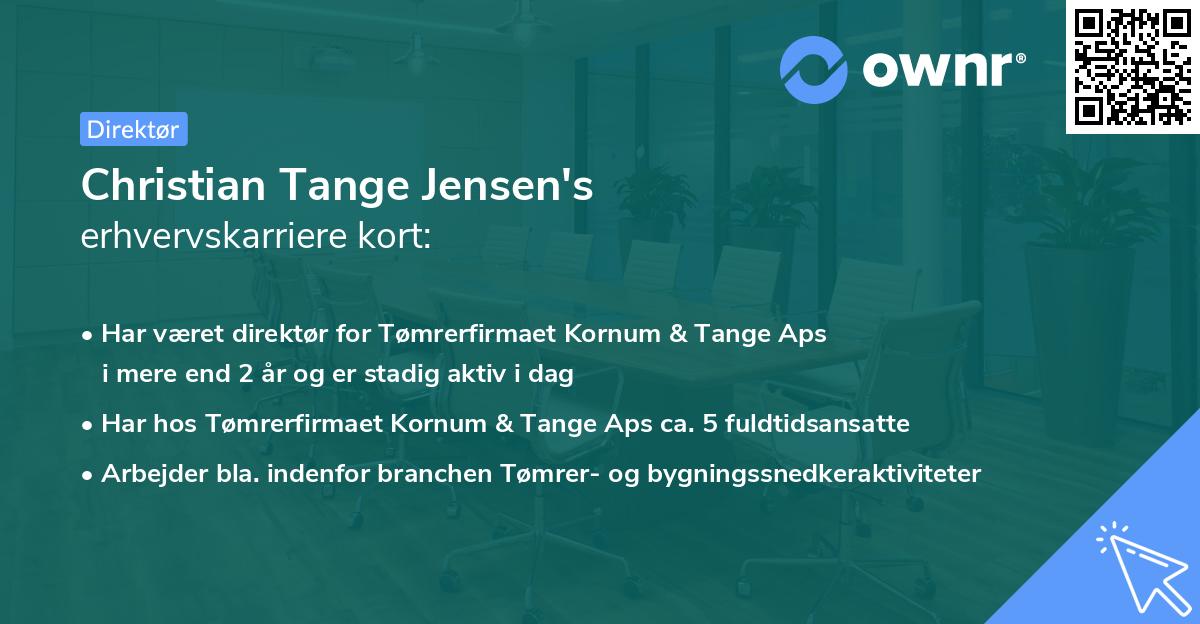 ownr®

Direktør

Christian Tange Jensen's
erhvervskarriere kort:

• Har været direktør for Tømrerfirmaet Kornum & Tange Aps i mere end 2 år og er stadig aktiv i dag

• Har hos Tømrerfirmaet Kornum & Tange Aps ca. 5 fuldtidsansatte

• Arbejder bla. indenfor branchen Tømrer- og bygningssnedkeraktiviteter